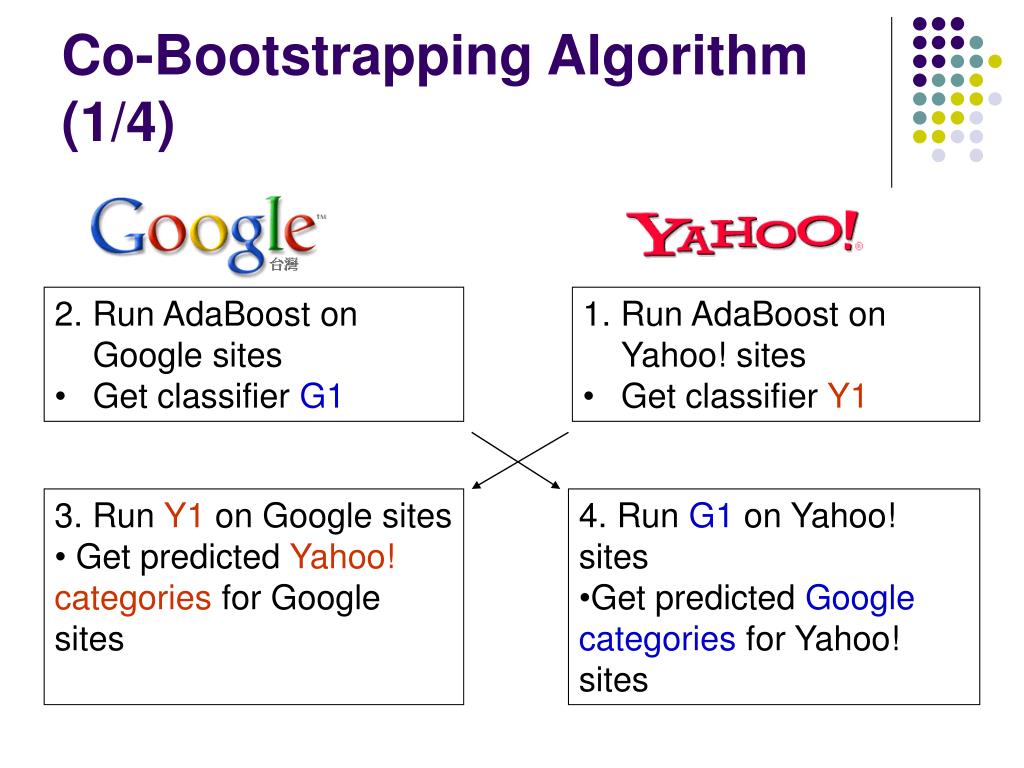 Co-Bootstrapping Algorithm (1/4)

Google™ 台灣

YAHOO!®

2. Run AdaBoost on Google sites
• Get classifier G1

1. Run AdaBoost on Yahoo! sites
• Get classifier Y1

3. Run Y1 on Google sites
• Get predicted Yahoo! categories for Google sites

4. Run G1 on Yahoo! sites
•Get predicted Google categories for Yahoo! sites